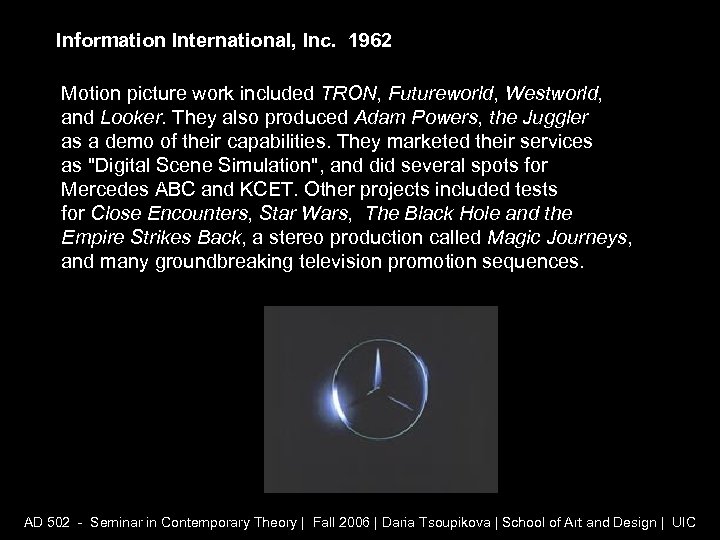 Information International, Inc. 1962

Motion picture work included TRON, Futureworld, Westworld, and Looker. They also produced Adam Powers, the Juggler as a demo of their capabilities. They marketed their services as "Digital Scene Simulation", and did several spots for Mercedes ABC and KCET. Other projects included tests for Close Encounters, Star Wars, The Black Hole and the Empire Strikes Back, a stereo production called Magic Journeys, and many groundbreaking television promotion sequences.

AD 502 - Seminar in Contemporary Theory | Fall 2006 | Daria Tsoupikova | School of Art and Design | UIC